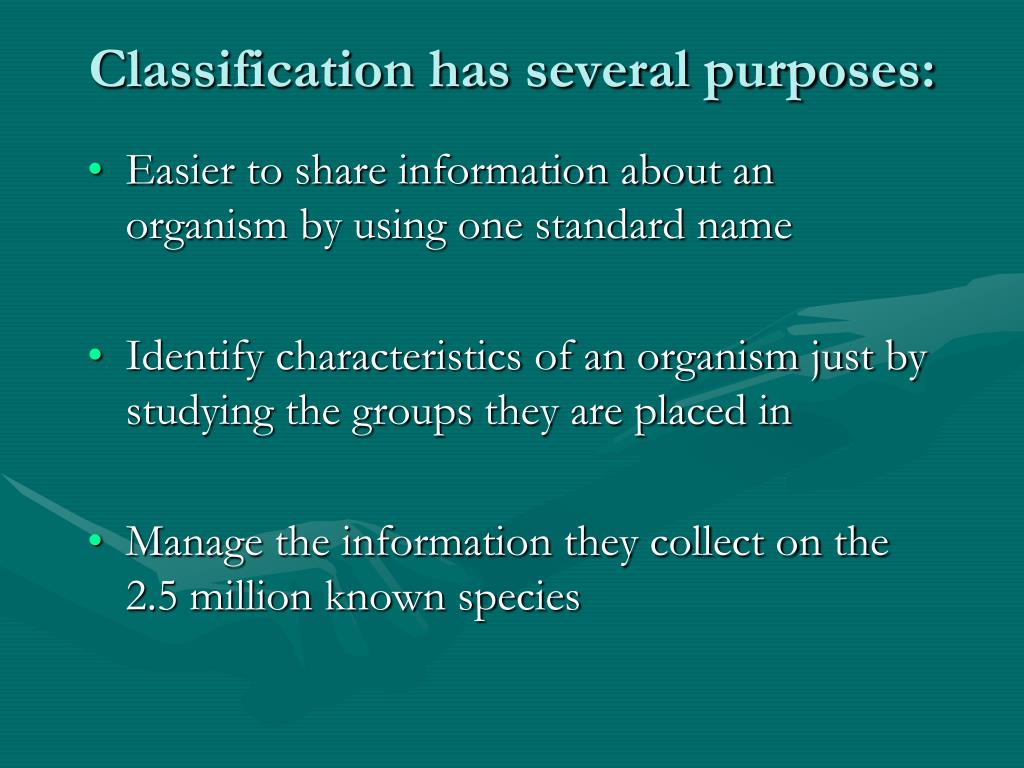 Classification has several purposes:

• Easier to share information about an organism by using one standard name

• Identify characteristics of an organism just by studying the groups they are placed in

• Manage the information they collect on the 2.5 million known species